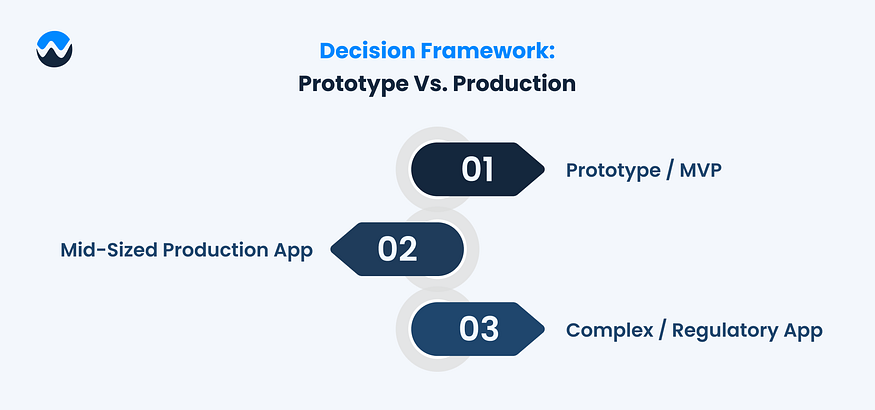 Decision Framework:
Prototype Vs. Production

01 Prototype / MVP

Mid-Sized Production App 02

03 Complex / Regulatory App